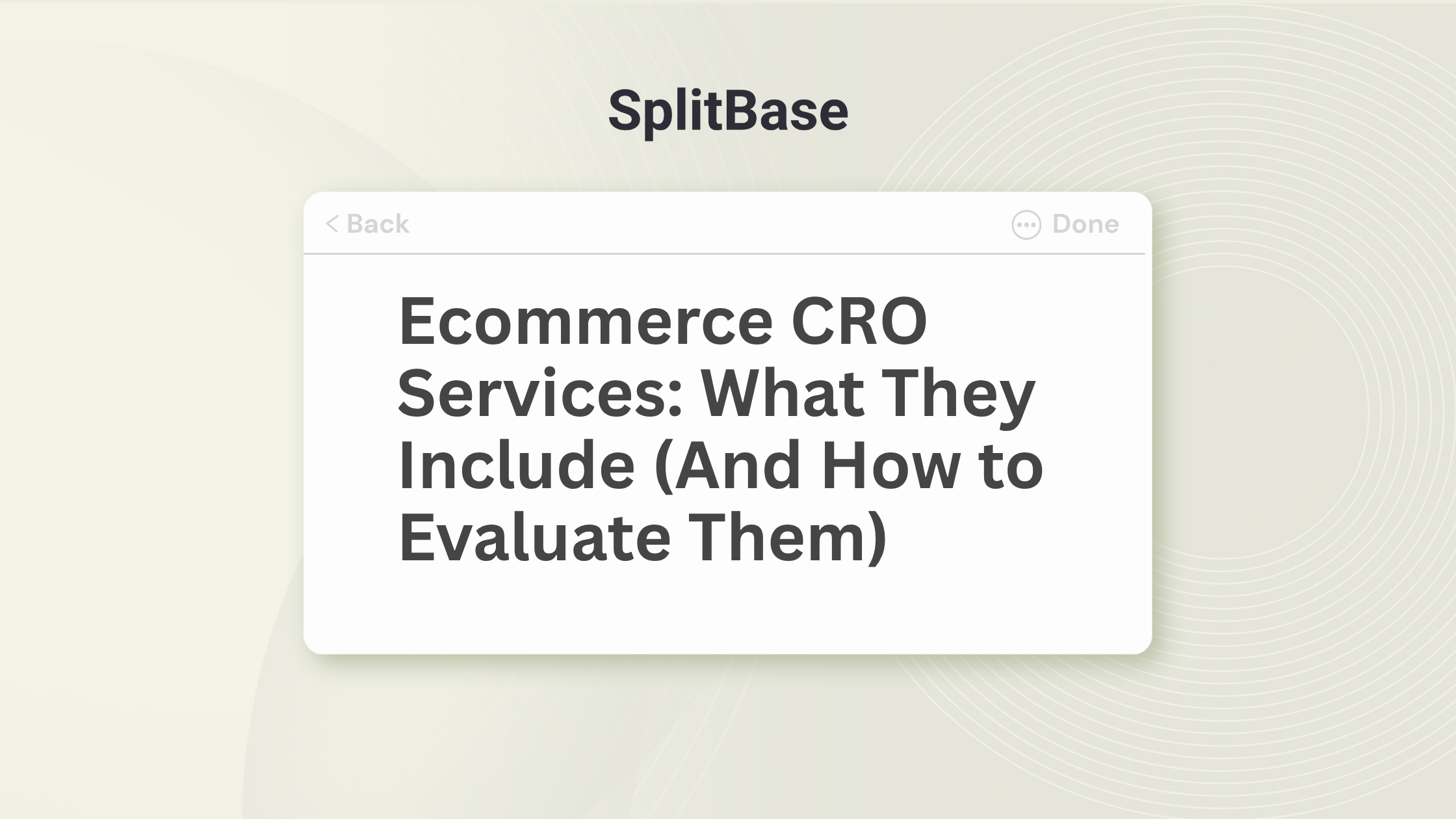 SplitBase

< Back

Done

Ecommerce CRO Services: What They Include (And How to Evaluate Them)